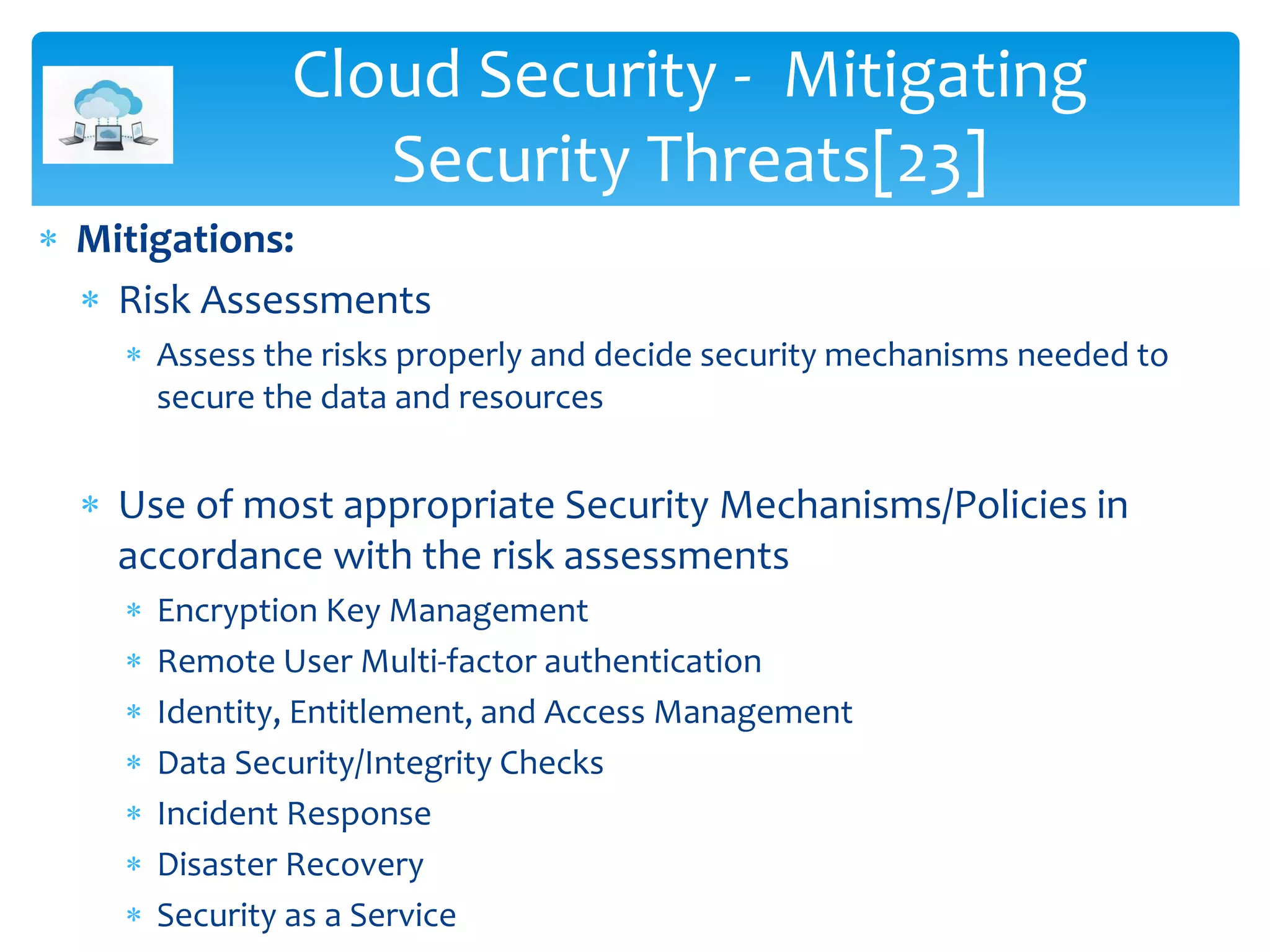 Cloud Security - Mitigating Security Threats[23]

* Mitigations:
  * Risk Assessments
    * Assess the risks properly and decide security mechanisms needed to secure the data and resources

  * Use of most appropriate Security Mechanisms/Policies in accordance with the risk assessments
    * Encryption Key Management
    * Remote User Multi-factor authentication
    * Identity, Entitlement, and Access Management
    * Data Security/Integrity Checks
    * Incident Response
    * Disaster Recovery
    * Security as a Service